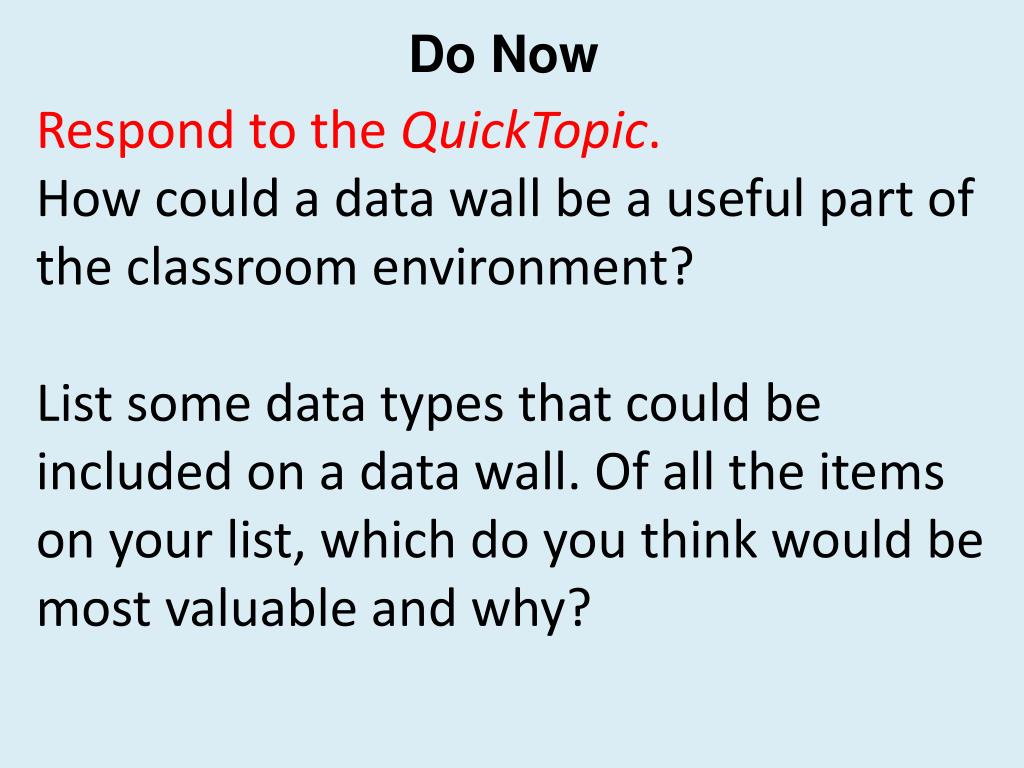 Do Now

Respond to the QuickTopic.
How could a data wall be a useful part of the classroom environment?

List some data types that could be included on a data wall. Of all the items on your list, which do you think would be most valuable and why?